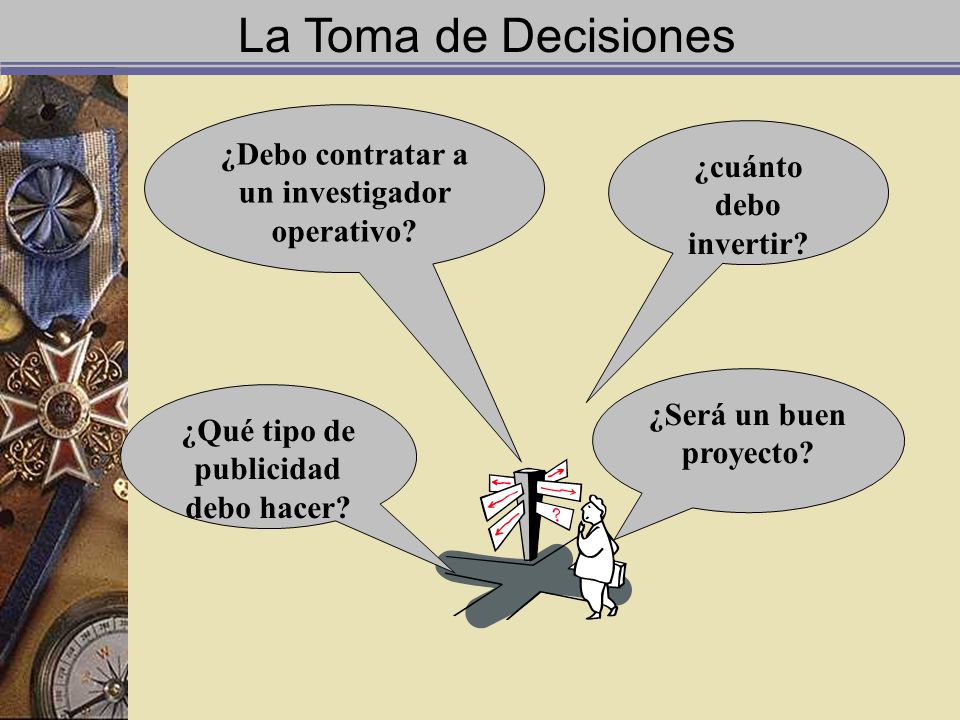 La Toma de Decisiones

¿Debo contratar a un investigador operativo?

¿cuánto debo invertir?

¿Qué tipo de publicidad debo hacer?

¿Será un buen proyecto?

?